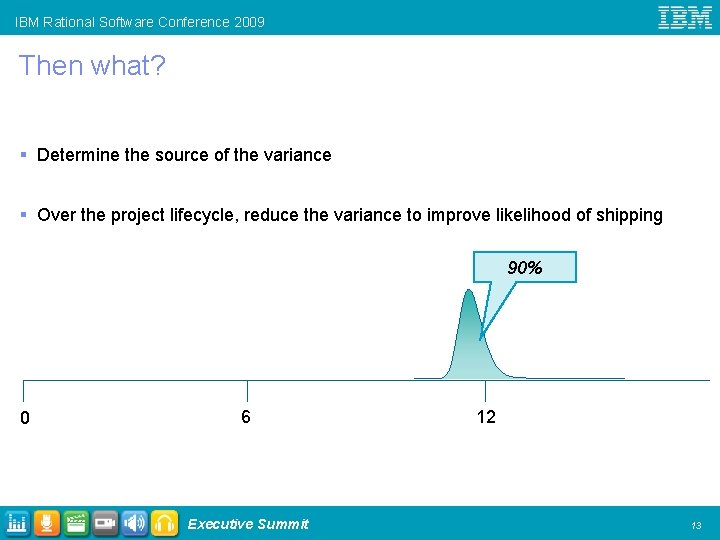 IBM Rational Software Conference 2009

IBM

Then what?

▪ Determine the source of the variance

▪ Over the project lifecycle, reduce the variance to improve likelihood of shipping

90%

0

6

12

Executive Summit

13